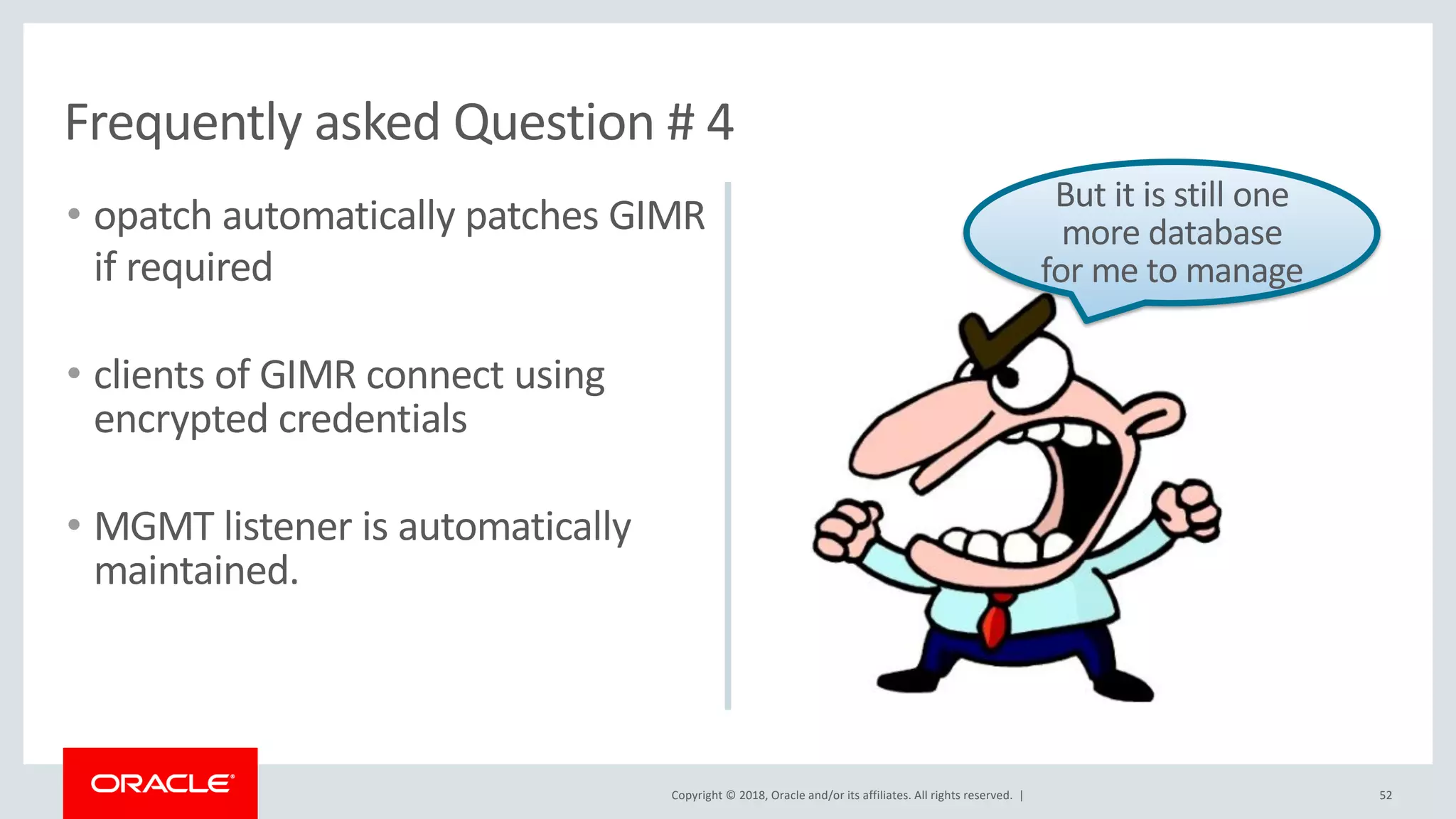 Frequently asked Question # 4

• opatch automatically patches GIMR if required

• clients of GIMR connect using encrypted credentials

• MGMT listener is automatically maintained.

But it is still one more database for me to manage

ORACLE

Copyright © 2018, Oracle and/or its affiliates. All rights reserved. |

52